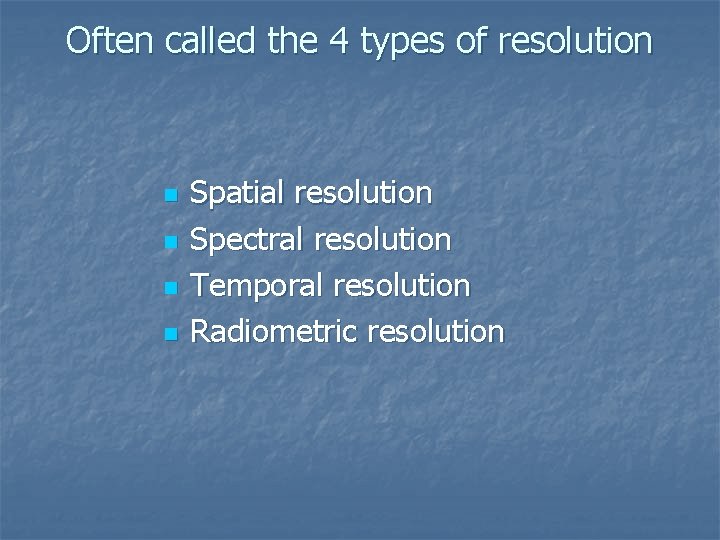 Often called the 4 types of resolution

- Spatial resolution
- Spectral resolution
- Temporal resolution
- Radiometric resolution